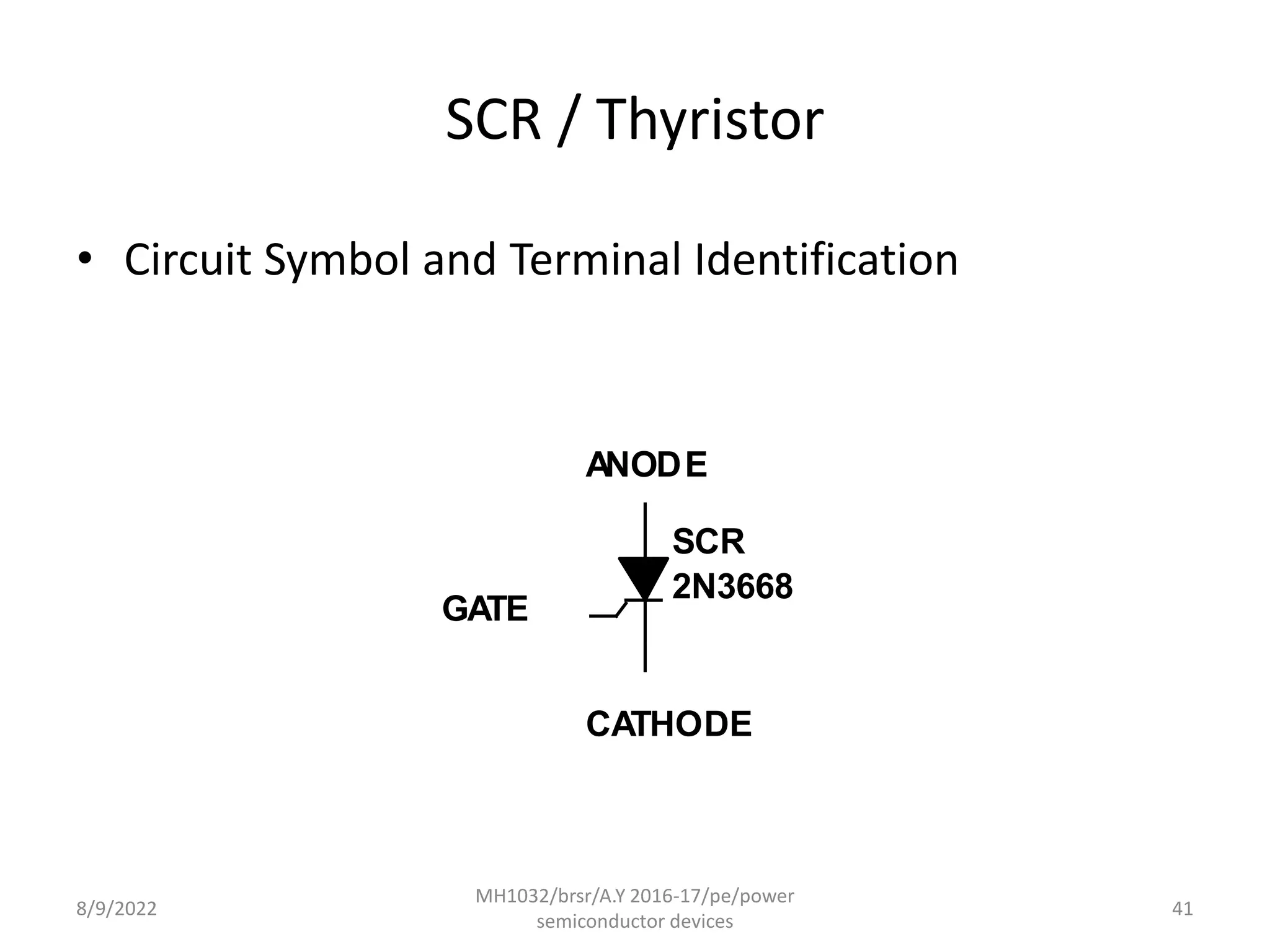 SCR / Thyristor

• Circuit Symbol and Terminal Identification

ANODE

SCR
2N3668

GATE

CATHODE

8/9/2022

MH1032/brsr/A.Y 2016-17/pe/power semiconductor devices

41